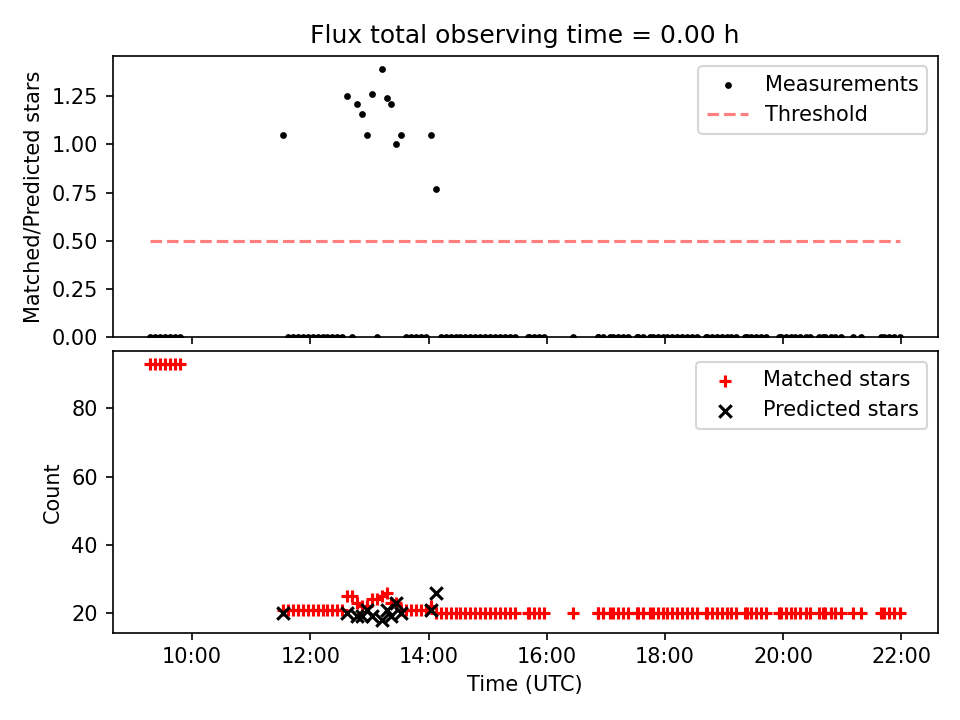 Flux total observing time = 0.00 h

Matched/Predicted stars

1.25
1.00
0.75
0.50
0.25
0.00

Measurements
Threshold

Count

80
60
40
20

Matched stars
Predicted stars

10:00
12:00
14:00
16:00
18:00
20:00
22:00

Time (UTC)